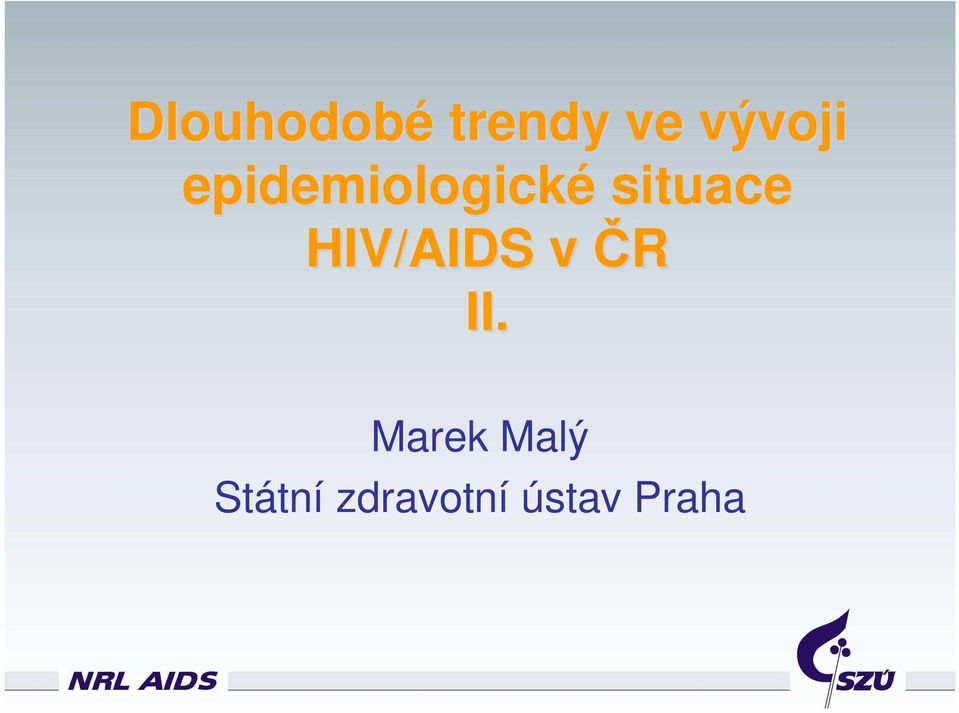 Dlouhodobé trendy ve vývoji epidemiologické situace HIV/AIDS v ČR
II.

Marek Malý
Státní zdravotní ústav Praha

NRL AIDS

SZÚ